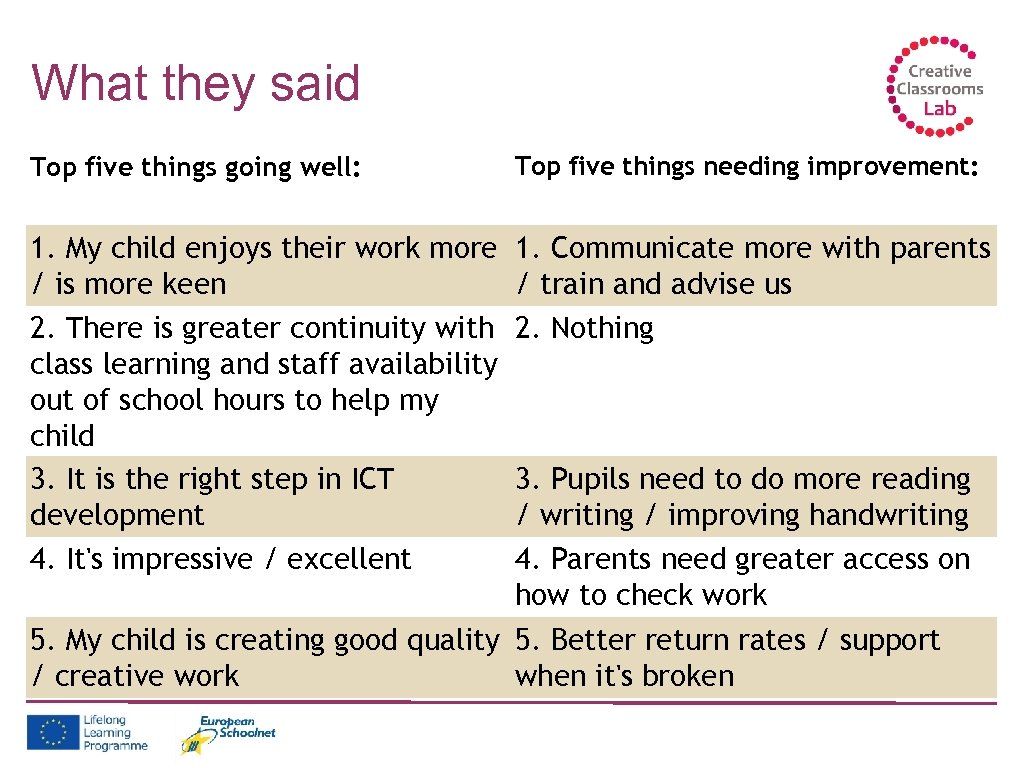 What they said

Creative Classrooms Lab

| Top five things going well: | Top five things needing improvement: |
|---|---|
| 1. My child enjoys their work more / is more keen | 1. Communicate more with parents / train and advise us |
| 2. There is greater continuity with class learning and staff availability out of school hours to help my child | 2. Nothing |
| 3. It is the right step in ICT development | 3. Pupils need to do more reading / writing / improving handwriting |
| 4. It's impressive / excellent | 4. Parents need greater access on how to check work |
| 5. My child is creating good quality / creative work | 5. Better return rates / support when it's broken |

Lifelong Learning Programme

European Schoolnet